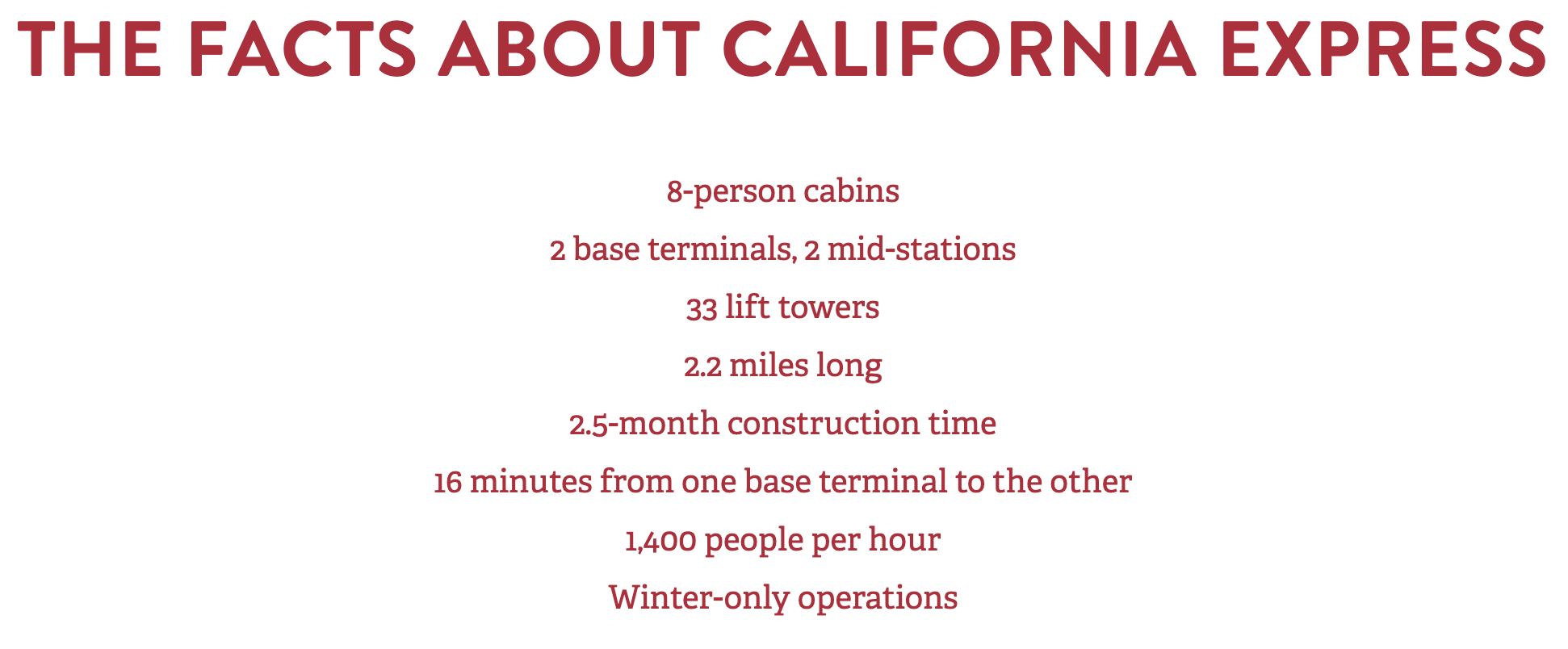 THE FACTS ABOUT CALIFORNIA EXPRESS

8-person cabins

2 base terminals, 2 mid-stations

33 lift towers

2.2 miles long

2.5-month construction time

16 minutes from one base terminal to the other

1,400 people per hour

Winter-only operations